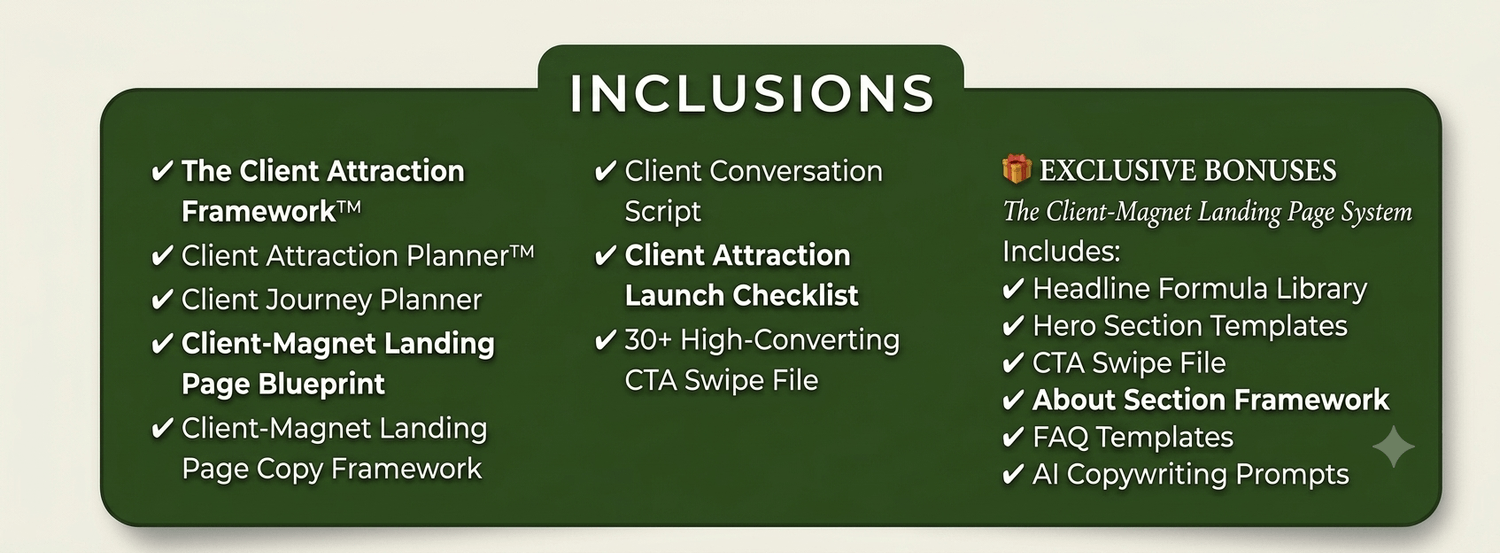 INCLUSIONS

✔ The Client Attraction Framework™
✔ Client Attraction Planner™
✔ Client Journey Planner
✔ Client-Magnet Landing Page Blueprint
✔ Client-Magnet Landing Page Copy Framework

✔ Client Conversation Script
✔ Client Attraction Launch Checklist
✔ 30+ High-Converting CTA Swipe File

🎁 EXCLUSIVE BONUSES
The Client-Magnet Landing Page System
Includes:
✔ Headline Formula Library
✔ Hero Section Templates
✔ CTA Swipe File
✔ About Section Framework
✔ FAQ Templates
✔ AI Copywriting Prompts